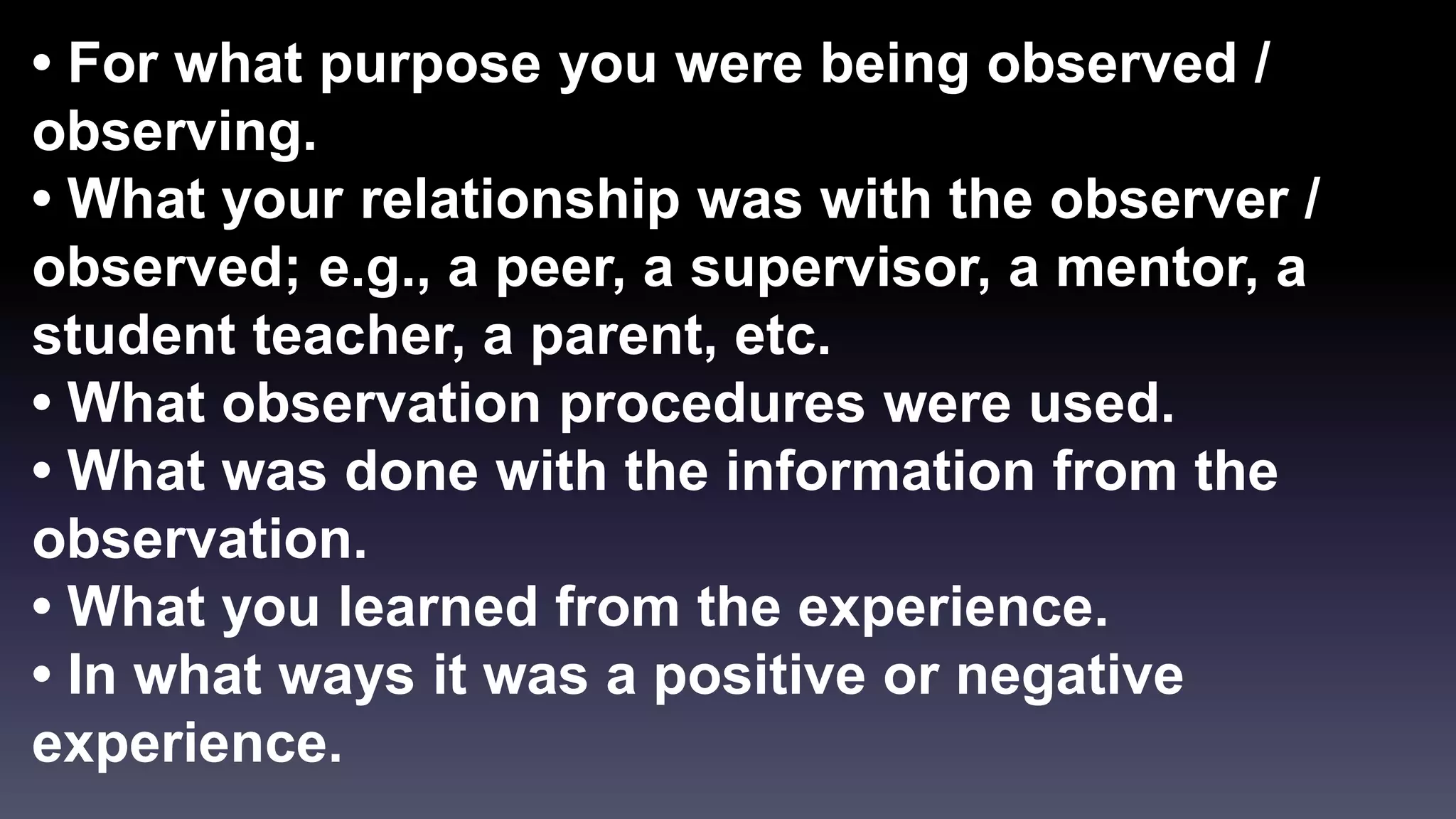 • For what purpose you were being observed / observing.
• What your relationship was with the observer / observed; e.g., a peer, a supervisor, a mentor, a student teacher, a parent, etc.
• What observation procedures were used.
• What was done with the information from the observation.
• What you learned from the experience.
• In what ways it was a positive or negative experience.